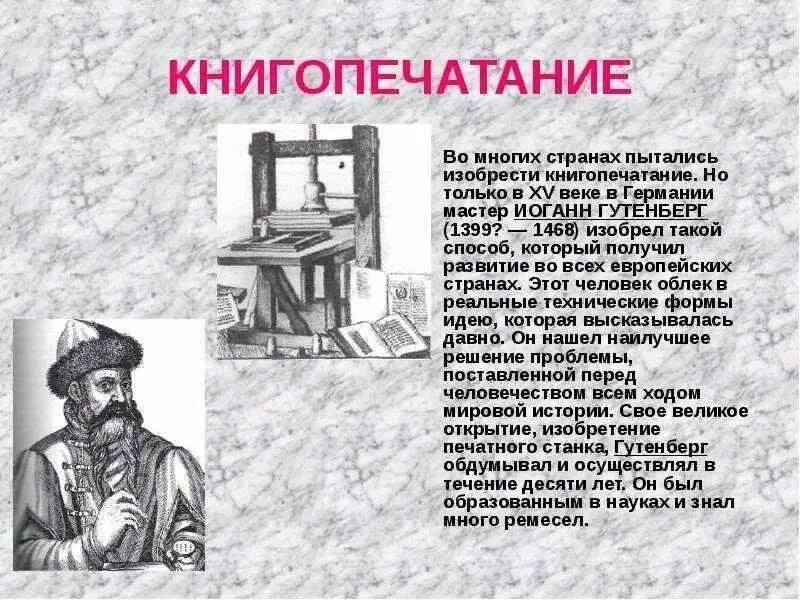 КНИГОПЕЧАТАНИЕ

Во многих странах пытались изобрести книгопечатание. Но только в XV веке в Германии мастер ИОГАНН ГУТЕНБЕРГ (1399? — 1468) изобрел такой способ, который получил развитие во всех европейских странах. Этот человек облек в реальные технические формы идею, которая высказывалась давно. Он нашел наилучшее решение проблемы, поставленной перед человечеством всем ходом мировой истории. Свое великое открытие, изобретение печатного станка, Гутенберг обдумывал и осуществлял в течение десяти лет. Он был образованным в науках и знал много ремесел.